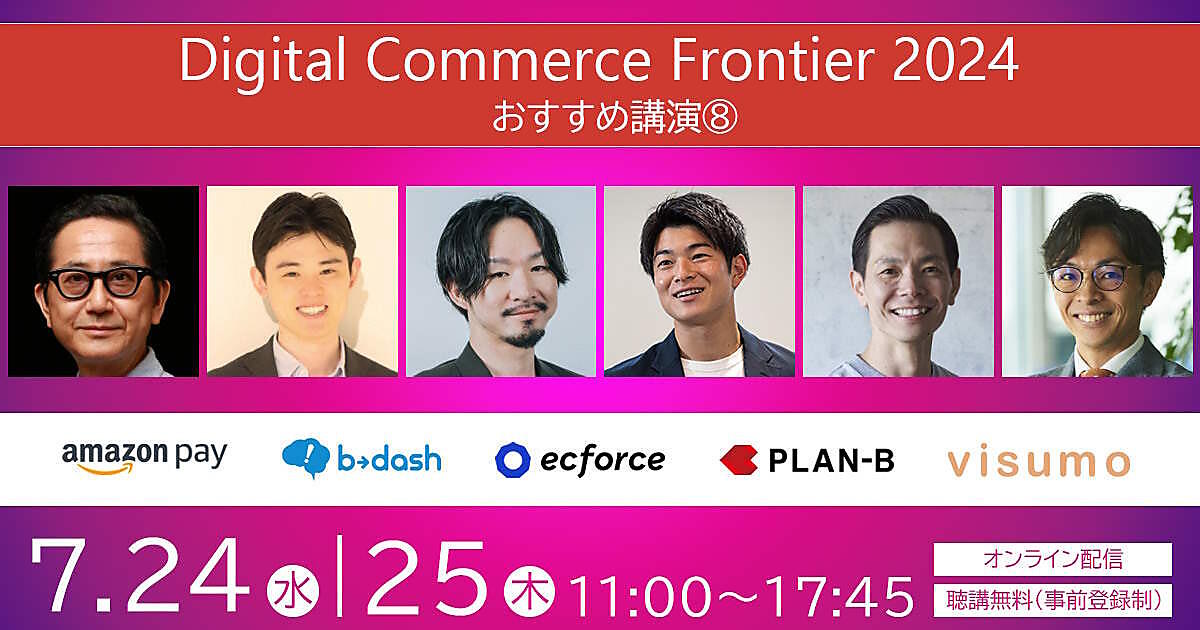 Digital Commerce Frontier 2024
おすすめ講演⑧

amazon pay
b→dash
ecforce
PLAN-B
visumo

7.24 水 | 25 木 11:00～17:45

オンライン配信
聴講無料（事前登録制）